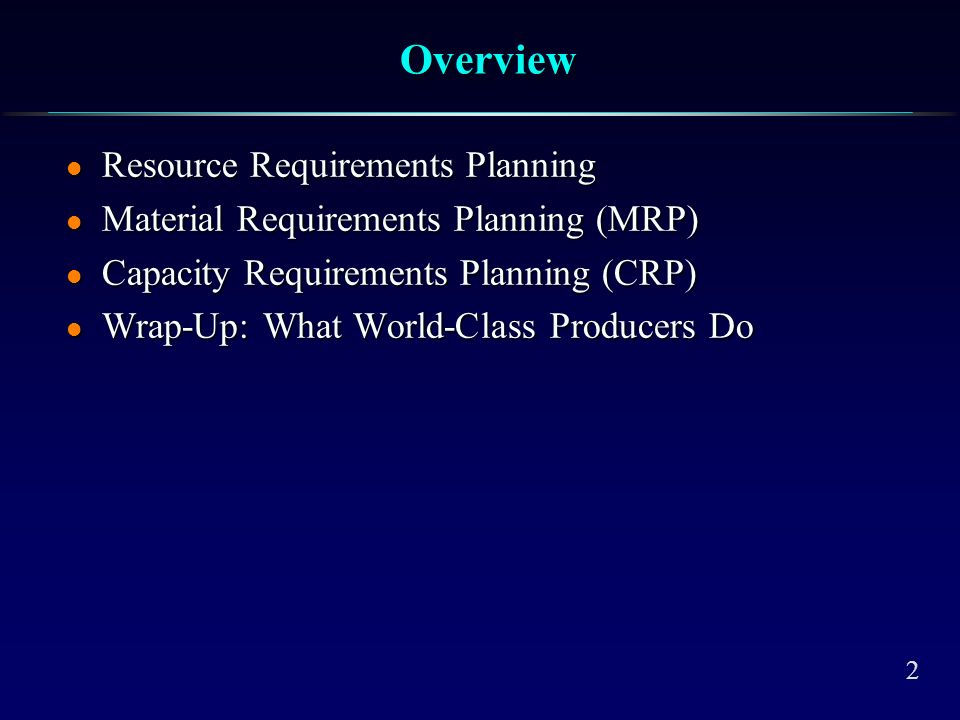 Overview

- Resource Requirements Planning
- Material Requirements Planning (MRP)
- Capacity Requirements Planning (CRP)
- Wrap-Up: What World-Class Producers Do

2